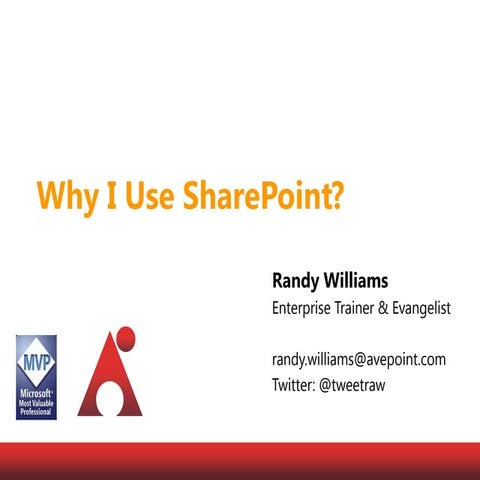 Why I Use SharePoint?

Randy Williams
Enterprise Trainer & Evangelist

randy.williams@avepoint.com
Twitter: @tweetraw

MVP
Microsoft®
Most Valuable
Professional